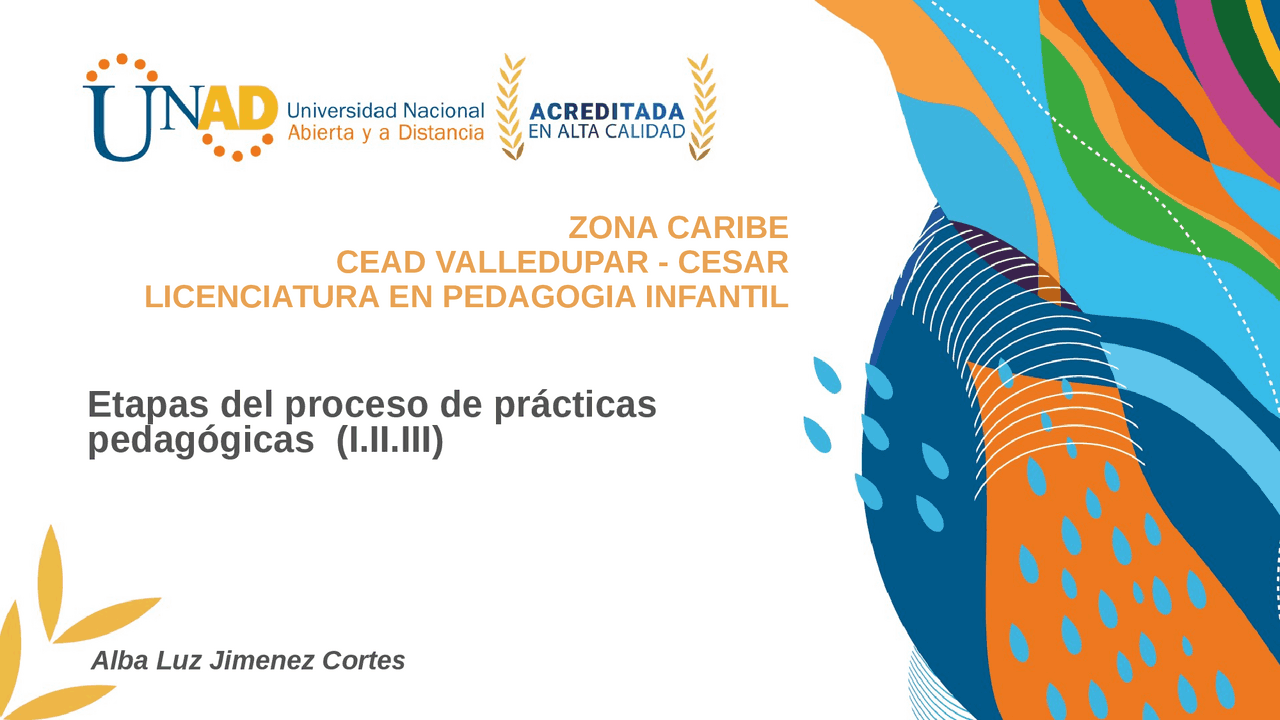 UNAD Universidad Nacional Abierta y a Distancia

ACREDITADA EN ALTA CALIDAD

ZONA CARIBE
CEAD VALLEDUPAR - CESAR
LICENCIATURA EN PEDAGOGIA INFANTIL

Etapas del proceso de prácticas pedagógicas (I.II.III)

Alba Luz Jimenez Cortes